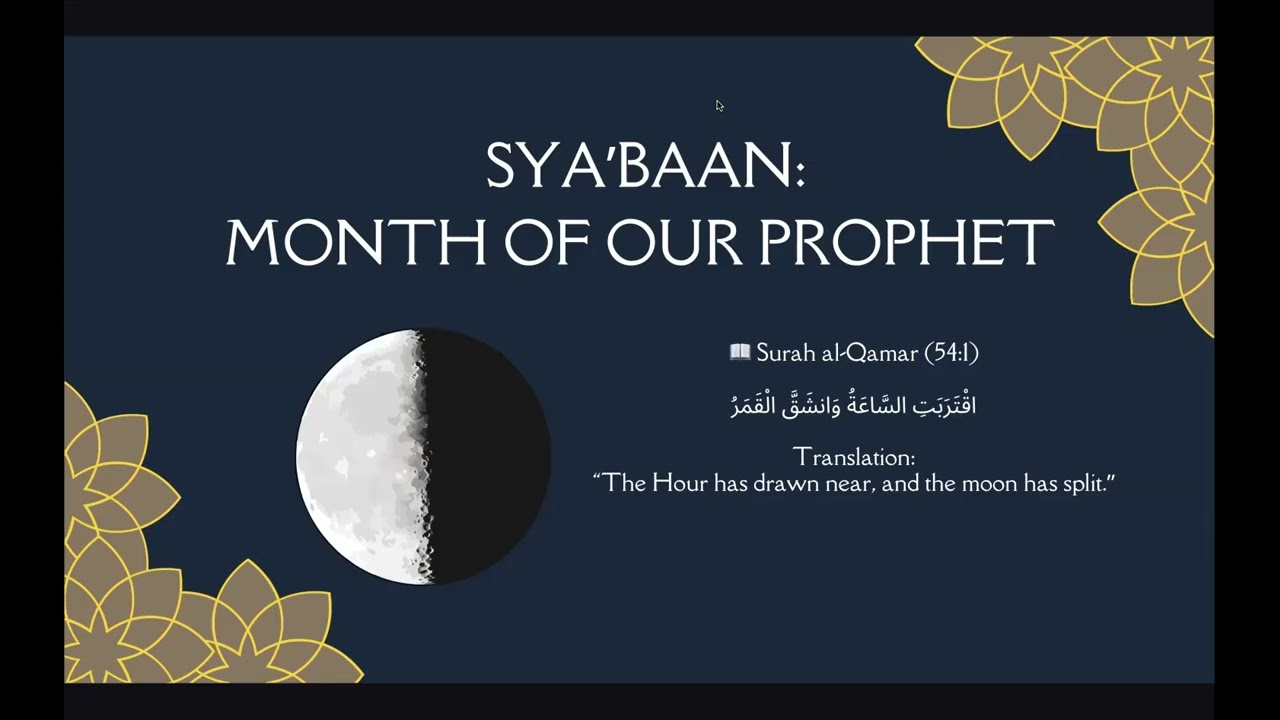 SYA'BAAN:
MONTH OF OUR PROPHET

📖 Surah al-Qamar (54:1)

اقْتَرَبَتِ السَّاعَةُ وَانشَقَّ الْقَمَرُ

Translation:
"The Hour has drawn near, and the moon has split."